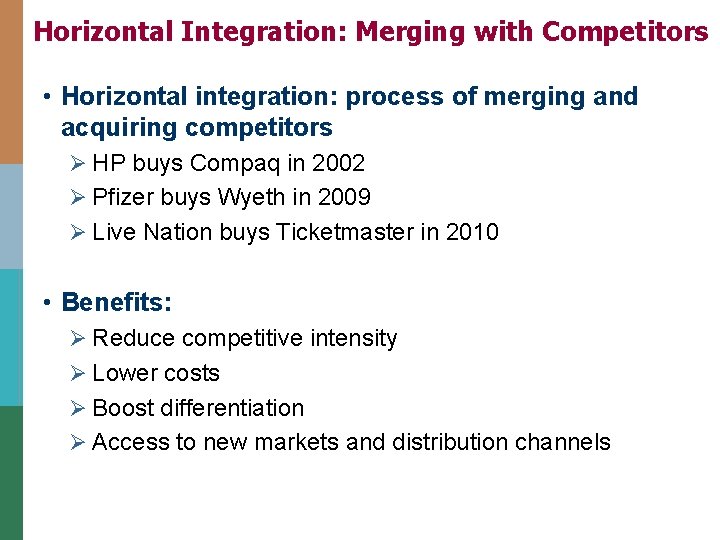 Horizontal Integration: Merging with Competitors

• Horizontal integration: process of merging and acquiring competitors
 ➢ HP buys Compaq in 2002
 ➢ Pfizer buys Wyeth in 2009
 ➢ Live Nation buys Ticketmaster in 2010

• Benefits:
 ➢ Reduce competitive intensity
 ➢ Lower costs
 ➢ Boost differentiation
 ➢ Access to new markets and distribution channels